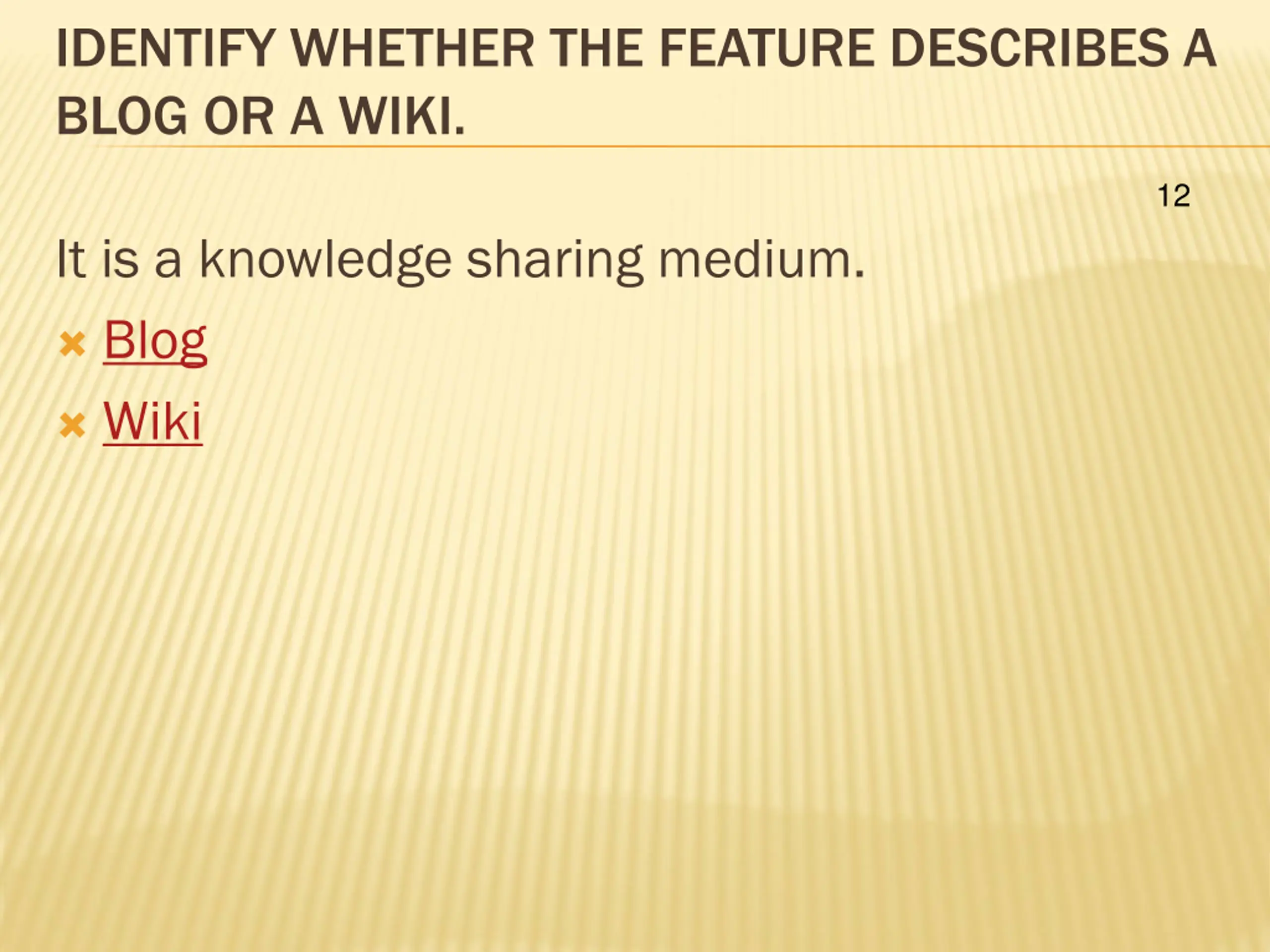 IDENTIFY WHETHER THE FEATURE DESCRIBES A BLOG OR A WIKI.

12

It is a knowledge sharing medium.

Blog

Wiki